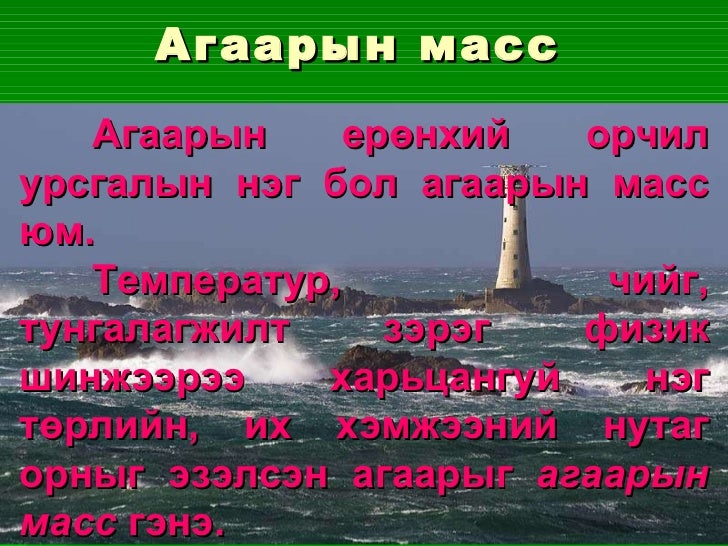 Агаарын масс

Агаарын ерөнхий орчил урсгалын нэг бол агаарын масс юм.

Температур, чийг, тунгалагжилт зэрэг физик шинжээрээ харьцангуй нэг төрлийн, их хэмжээний нутаг орныг эзэлсэн агаарыг агаарын масс гэнэ.